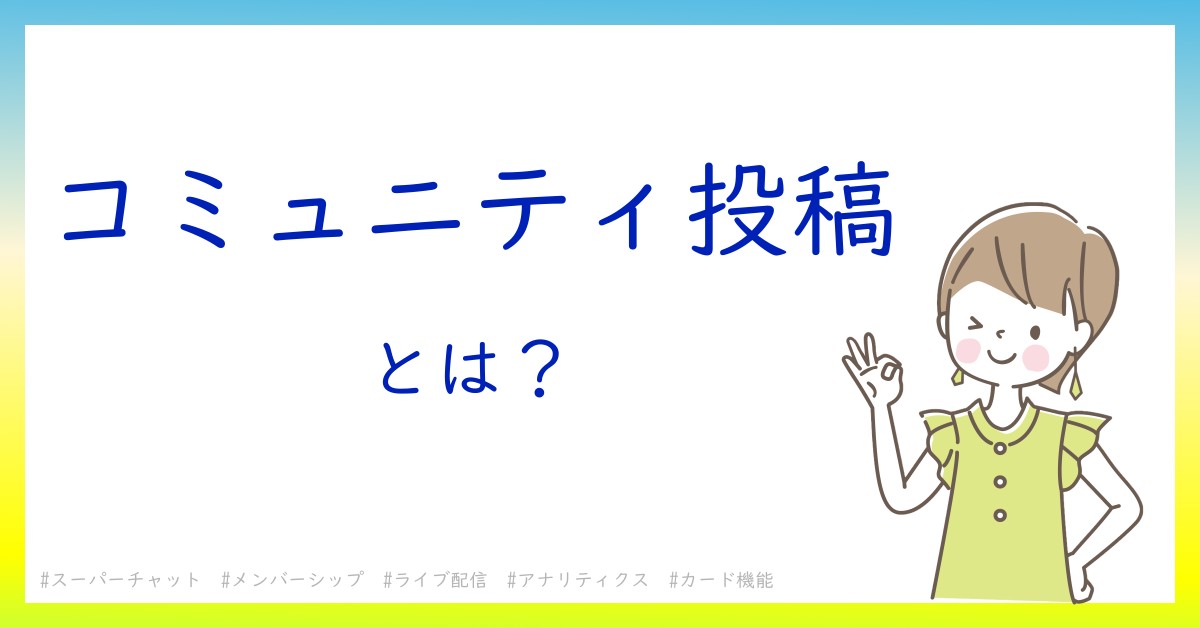 コミュニティ投稿

とは？

#スーパーチャット #メンバーシップ #ライブ配信 #アナリティクス #カード機能